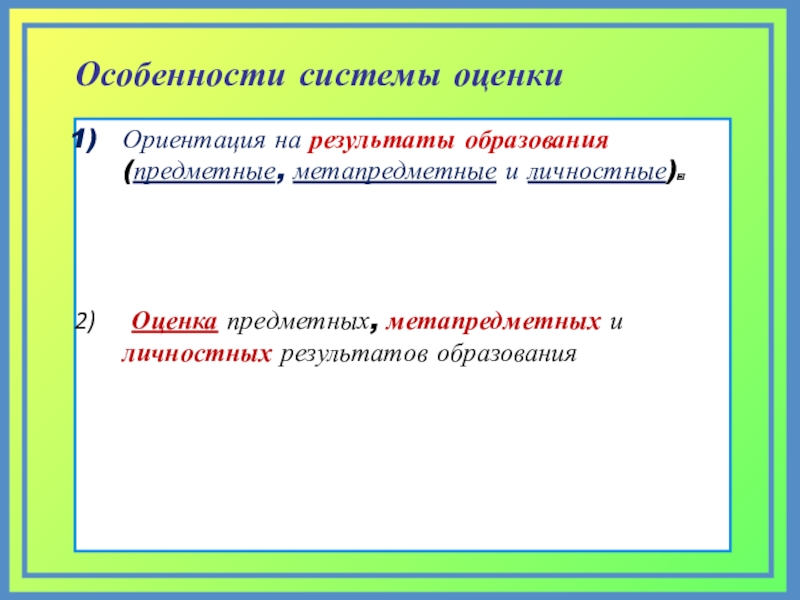 Особенности системы оценки

1) Ориентация на результаты образования (предметные, метапредметные и личностные).

2) Оценка предметных, метапредметных и личностных результатов образования